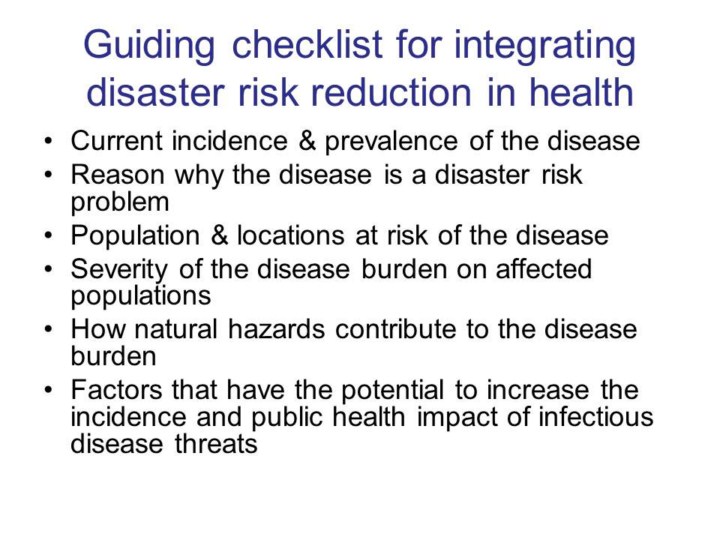 Guiding checklist for integrating disaster risk reduction in health

• Current incidence & prevalence of the disease
• Reason why the disease is a disaster risk problem
• Population & locations at risk of the disease
• Severity of the disease burden on affected populations
• How natural hazards contribute to the disease burden
• Factors that have the potential to increase the incidence and public health impact of infectious disease threats